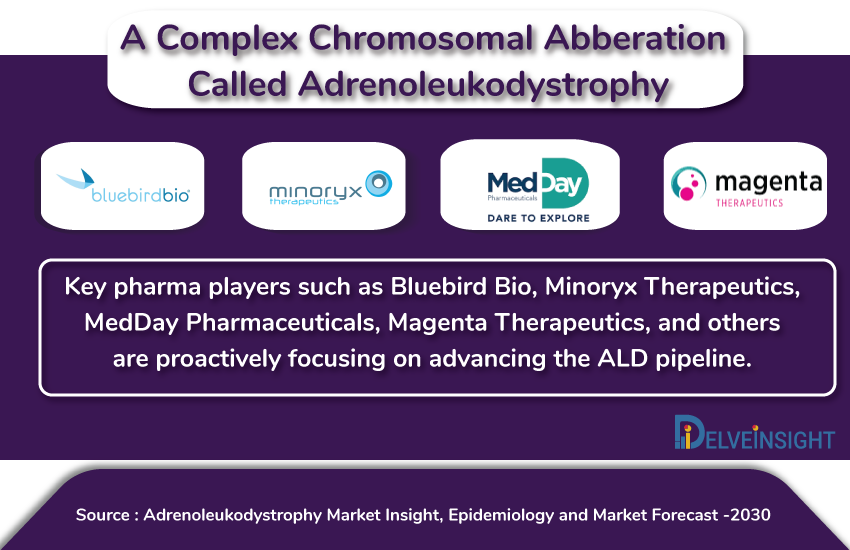 A Complex Chromosomal Abberation Called Adrenoleukodystrophy

bluebirdbio

minoryx therapeutics

MedDay Pharmaceuticals
DARE TO EXPLORE

magenta THERAPEUTICS

Key pharma players such as Bluebird Bio, Minoryx Therapeutics, MedDay Pharmaceuticals, Magenta Therapeutics, and others are proactively focusing on advancing the ALD pipeline.

DELVEINSIGHT

Source : Adrenoleukodystrophy Market Insight, Epidemiology and Market Forecast -2030